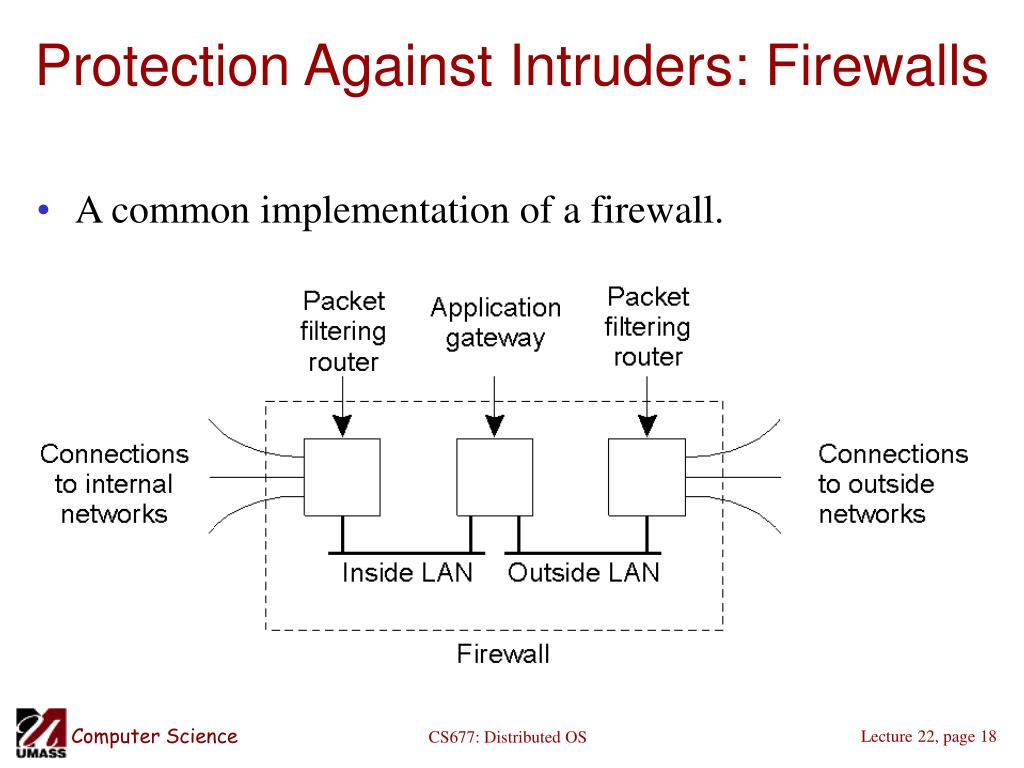 Protection Against Intruders: Firewalls

• A common implementation of a firewall.

Packet filtering router

Application gateway

Packet filtering router

Connections to internal networks

Connections to outside networks

Inside LAN

Outside LAN

Firewall

UMASS

Computer Science

CS677: Distributed OS

Lecture 22, page 18